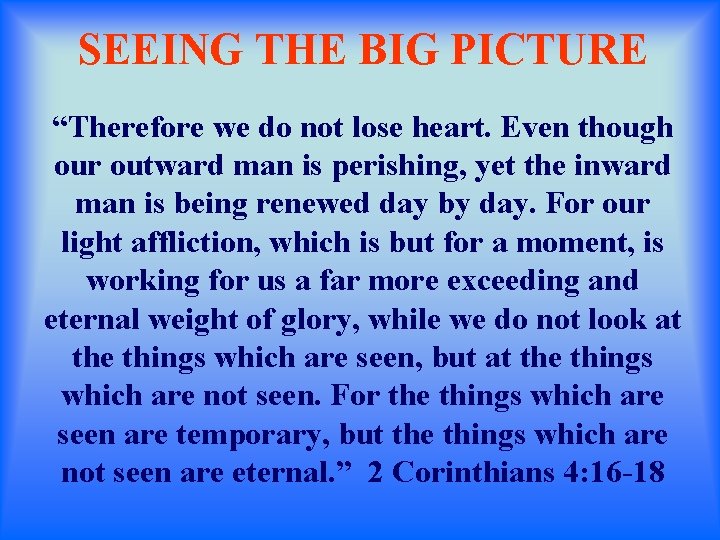 SEEING THE BIG PICTURE

“Therefore we do not lose heart. Even though our outward man is perishing, yet the inward man is being renewed day by day. For our light affliction, which is but for a moment, is working for us a far more exceeding and eternal weight of glory, while we do not look at the things which are seen, but at the things which are not seen. For the things which are seen are temporary, but the things which are not seen are eternal.” 2 Corinthians 4:16-18